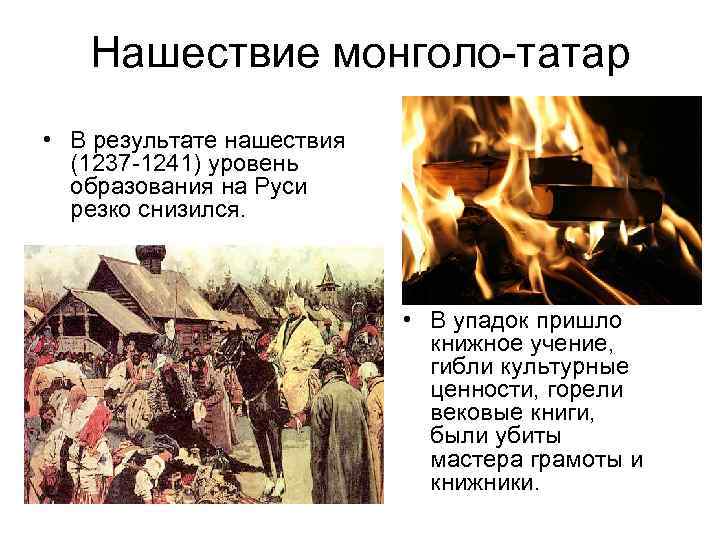 Нашествие монголо-татар

• В результате нашествия (1237-1241) уровень образования на Руси резко снизился.

• В упадок пришло книжное учение, гибли культурные ценности, горели вековые книги, были убиты мастера грамоты и книжники.